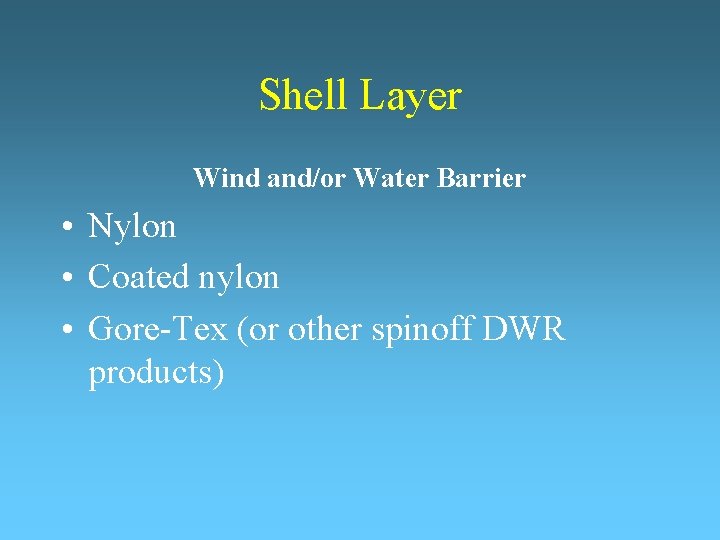 Shell Layer

Wind and/or Water Barrier

• Nylon
• Coated nylon
• Gore-Tex (or other spinoff DWR products)